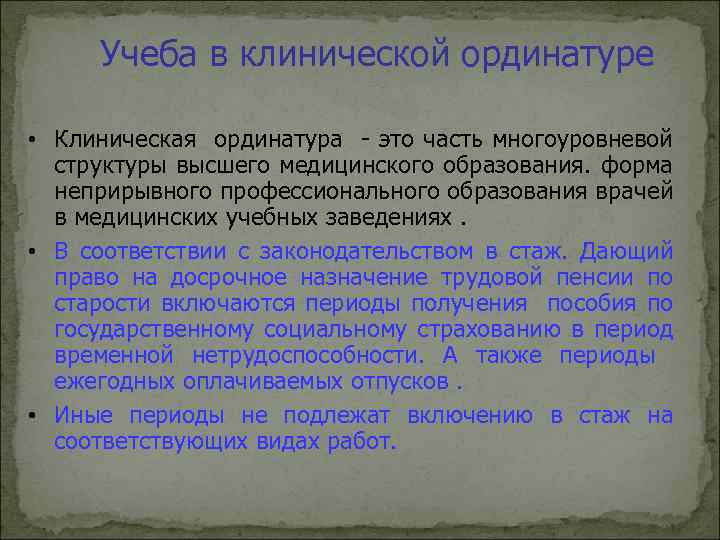 Учеба в клинической ординатуре

• Клиническая ординатура - это часть многоуровневой структуры высшего медицинского образования. форма неприрывного профессионального образования врачей в медицинских учебных заведениях .

• В соответствии с законодательством в стаж. Дающий право на досрочное назначение трудовой пенсии по старости включаются периоды получения пособия по государственному социальному страхованию в период временной нетрудоспособности. А также периоды ежегодных оплачиваемых отпусков .

• Иные периоды не подлежат включению в стаж на соответствующих видах работ.